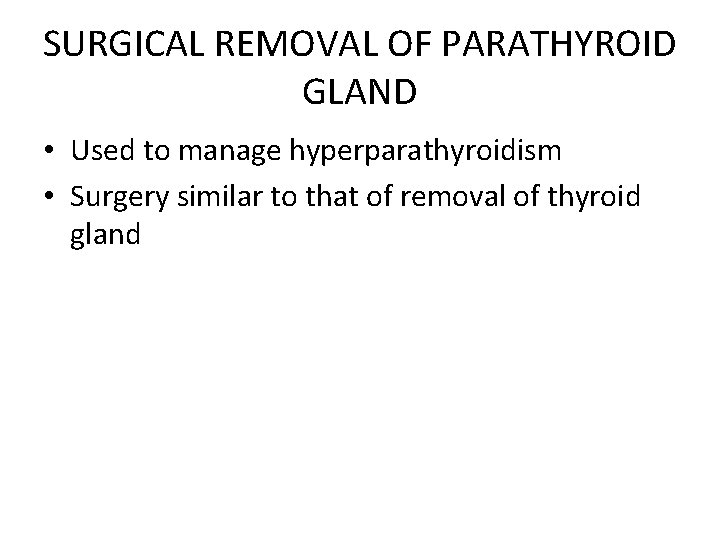 SURGICAL REMOVAL OF PARATHYROID GLAND

• Used to manage hyperparathyroidism
• Surgery similar to that of removal of thyroid gland